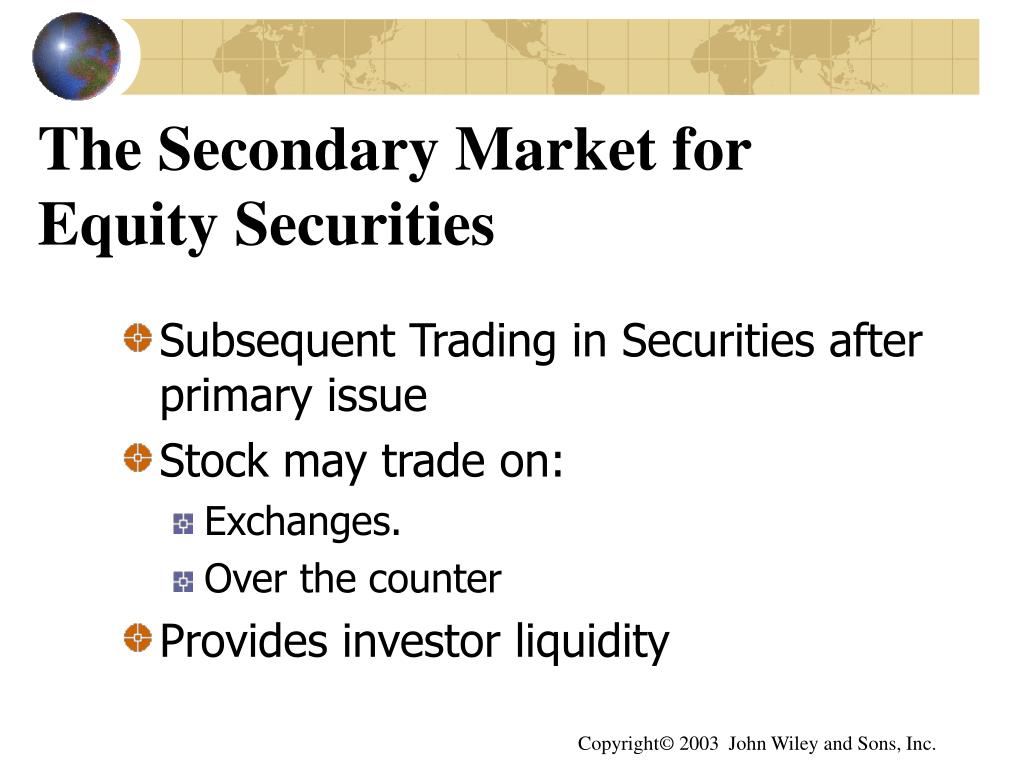 The Secondary Market for Equity Securities

Subsequent Trading in Securities after primary issue

Stock may trade on:

Exchanges.

Over the counter

Provides investor liquidity

Copyright© 2003 John Wiley and Sons, Inc.